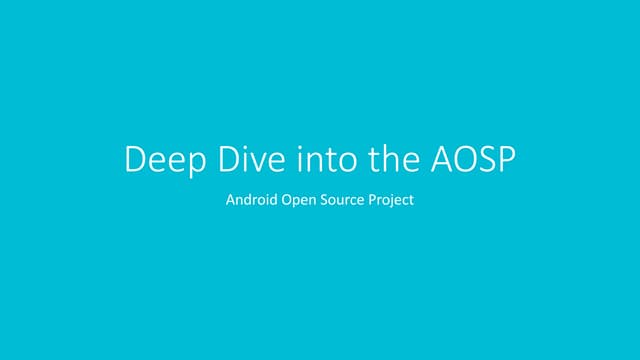 Deep Dive into the AOSP

Android Open Source Project